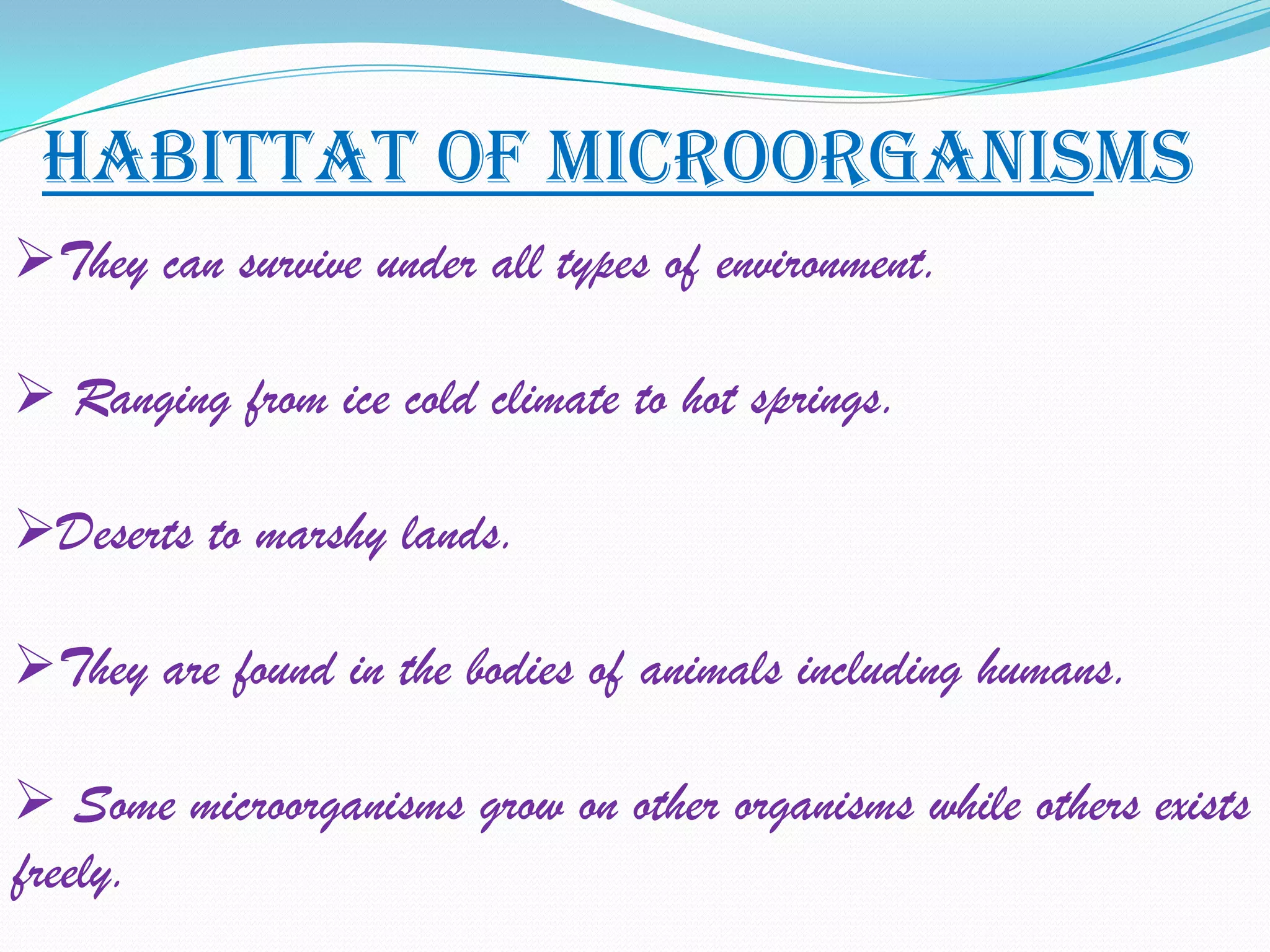 HABITTAT OF MICROORGANISMS

➢They can survive under all types of environment.

➢ Ranging from ice cold climate to hot springs.

➢Deserts to marshy lands.

➢They are found in the bodies of animals including humans.

➢ Some microorganisms grow on other organisms while others exists freely.